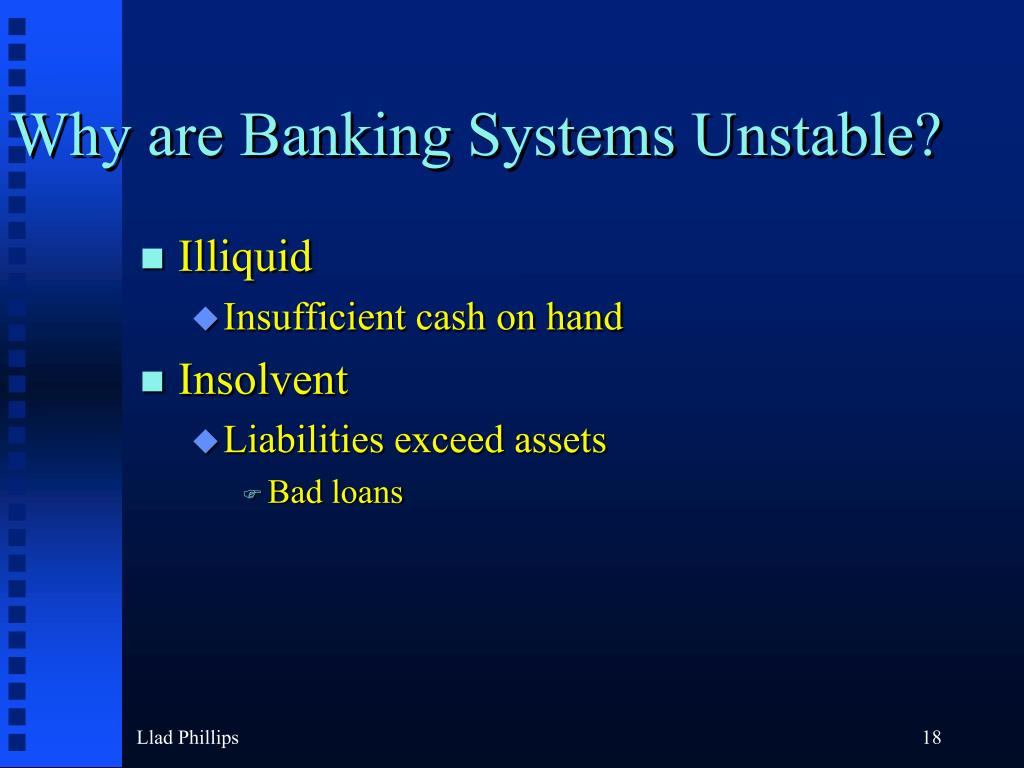 Why are Banking Systems Unstable?

Illiquid

Insufficient cash on hand

Insolvent

Liabilities exceed assets

Bad loans

Llad Phillips

18